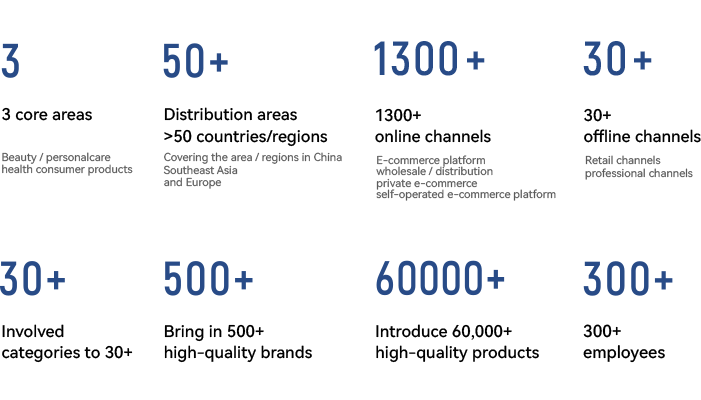 3

3 core areas

Beauty / personalcare
health consumer products

50+

Distribution areas
>50 countries/regions

Covering the area / regions in China
Southeast Asia
and Europe

1300+

1300+
online channels

E-commerce platform
wholesale / distribution
private e-commerce
self-operated e-commerce platform

30+

30+
offline channels

Retail channels
professional channels

30+

Involved
categories to 30+

500+

Bring in 500+
high-quality brands

60000+

Introduce 60,000+
high-quality products

300+

300+
employees